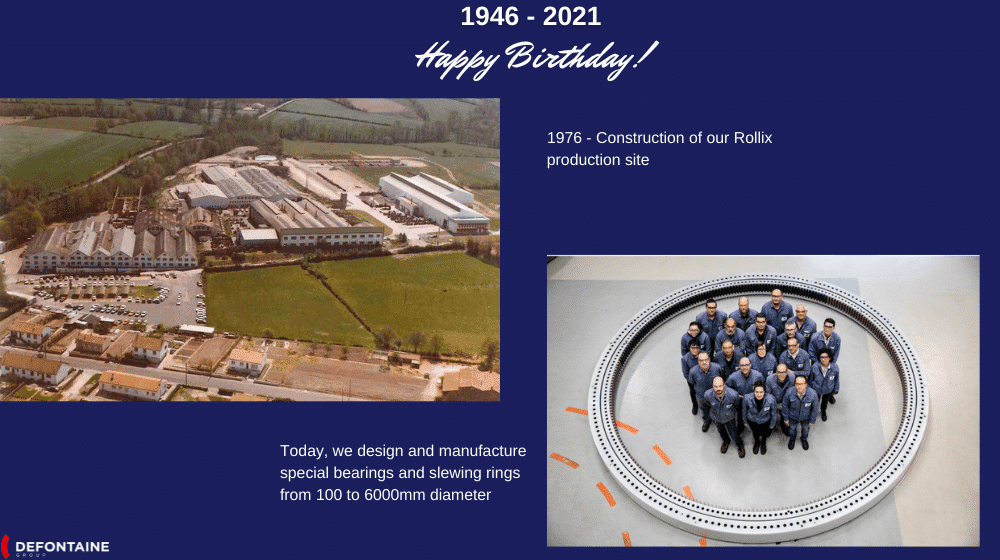 1946 - 2021

Happy Birthday!

1976 - Construction of our Rollix production site

Today, we design and manufacture special bearings and slewing rings from 100 to 6000mm diameter

DEFONTAINE
GROUP